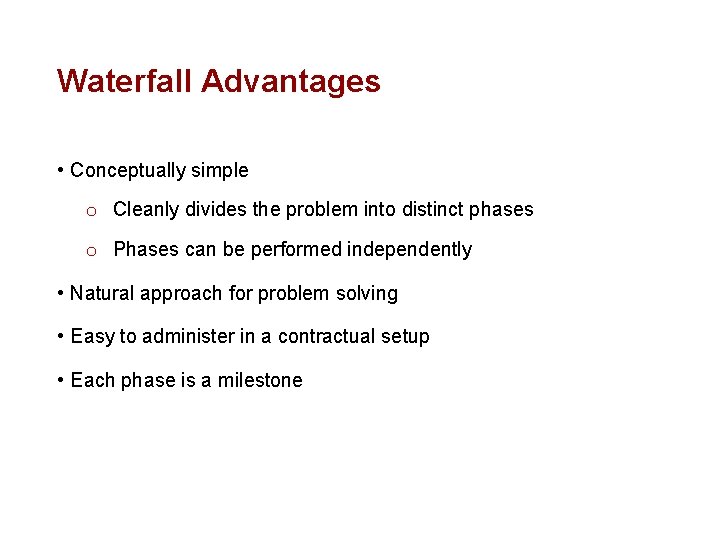 Waterfall Advantages

• Conceptually simple

o Cleanly divides the problem into distinct phases

o Phases can be performed independently

• Natural approach for problem solving

• Easy to administer in a contractual setup

• Each phase is a milestone